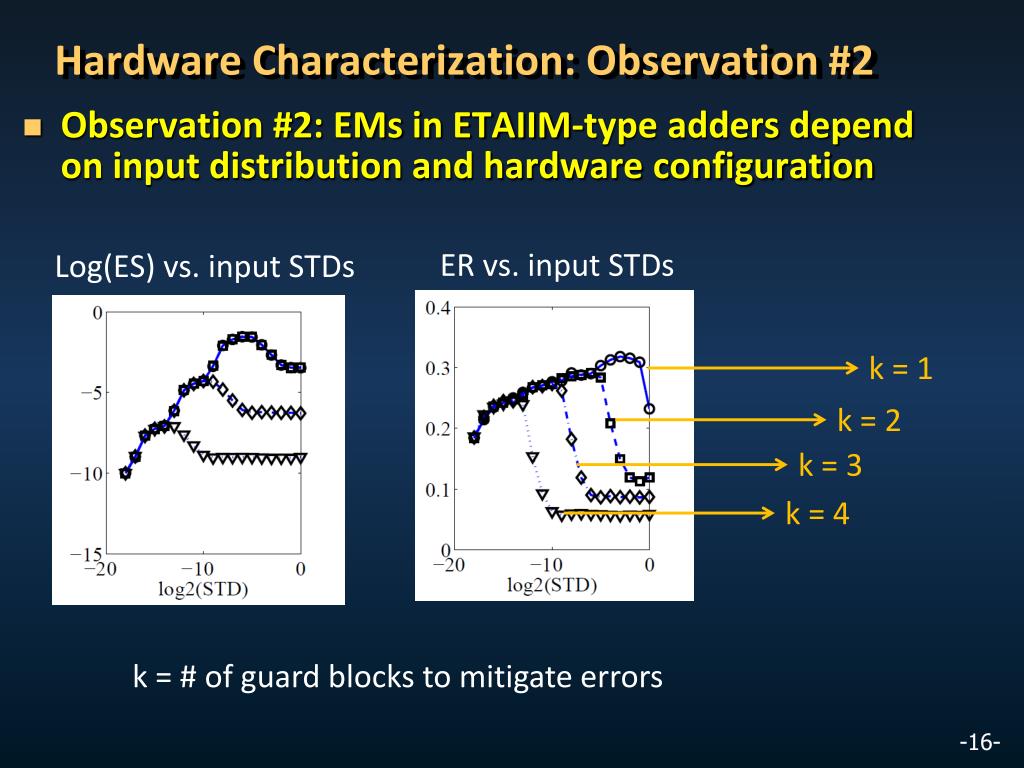 Hardware Characterization: Observation #2

Observation #2: EMs in ETAIIM-type adders depend on input distribution and hardware configuration

Log(ES) vs. input STDs

0
−5
−10
−15
−20 −10 0
log2(STD)

ER vs. input STDs

0.4
0.3
0.2
0.1
0
−20 −10 0
log2(STD)

k = 1
k = 2
k = 3
k = 4

k = # of guard blocks to mitigate errors

-16-